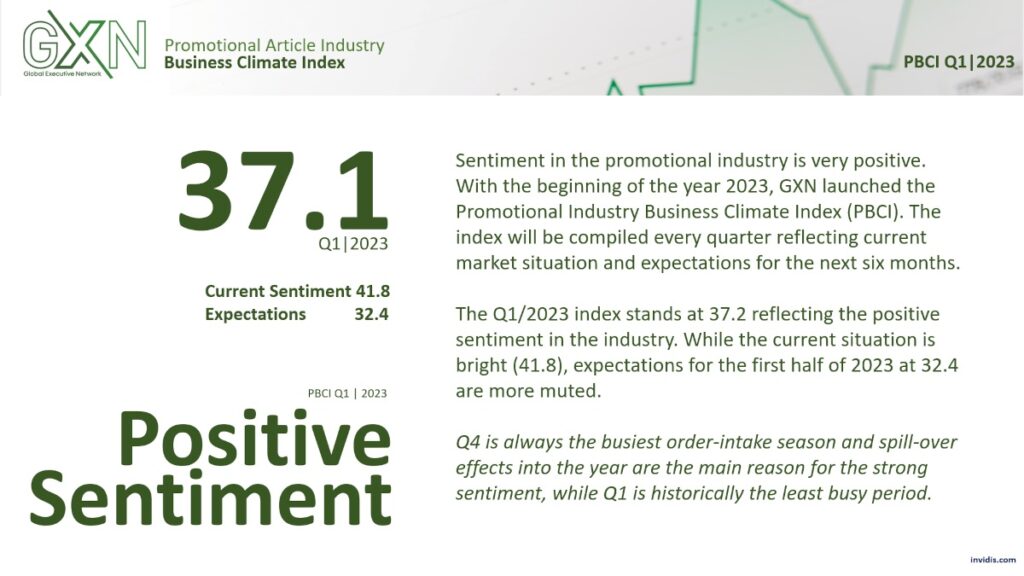 GXN
Global Executive Network

Promotional Article Industry
Business Climate Index

PBCI Q1|2023

37.1
Q1|2023

Current Sentiment 41.8
Expectations 32.4

PBCI Q1 | 2023

Positive Sentiment

Sentiment in the promotional industry is very positive. With the beginning of the year 2023, GXN launched the Promotional Industry Business Climate Index (PBCI). The index will be compiled every quarter reflecting current market situation and expectations for the next six months.

The Q1/2023 index stands at 37.2 reflecting the positive sentiment in the industry. While the current situation is bright (41.8), expectations for the first half of 2023 at 32.4 are more muted.

Q4 is always the busiest order-intake season and spill-over effects into the year are the main reason for the strong sentiment, while Q1 is historically the least busy period.

invidis.com